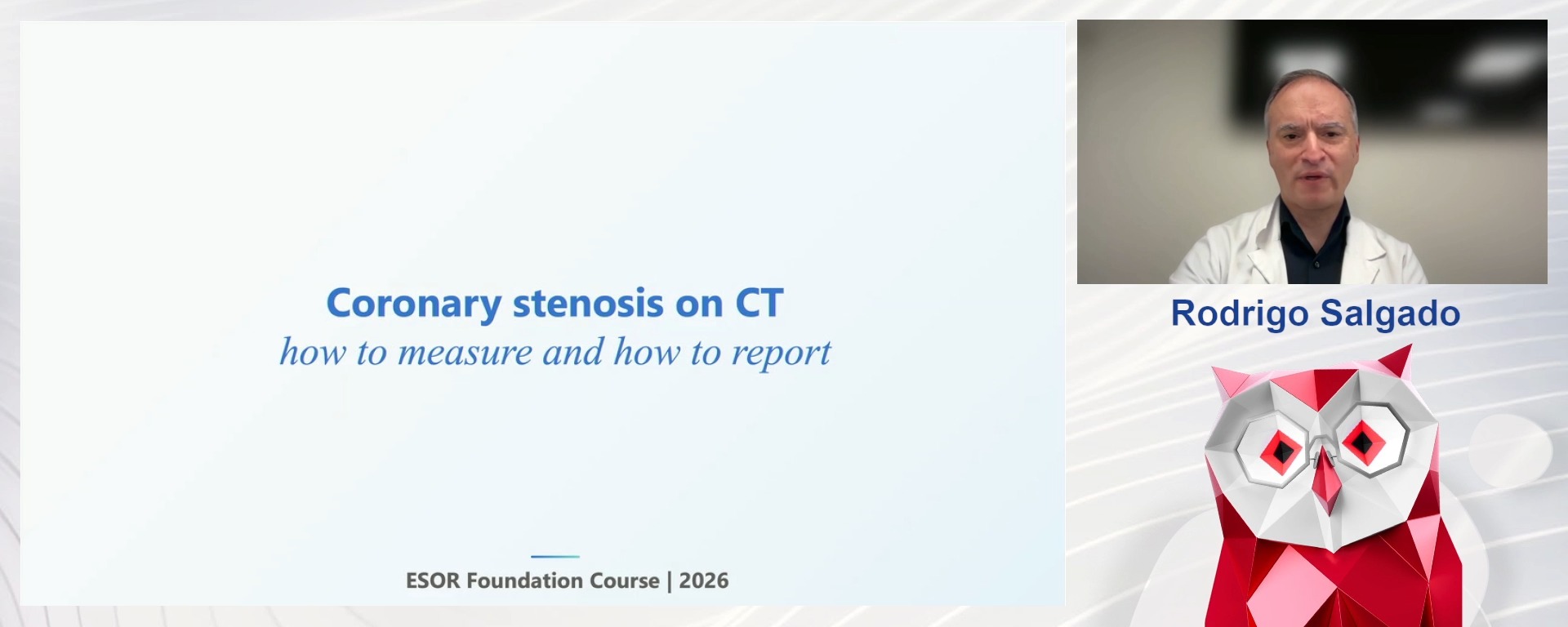 Coronary stenosis on CT
how to measure and how to report

ESOR Foundation Course | 2026

Rodrigo Salgado